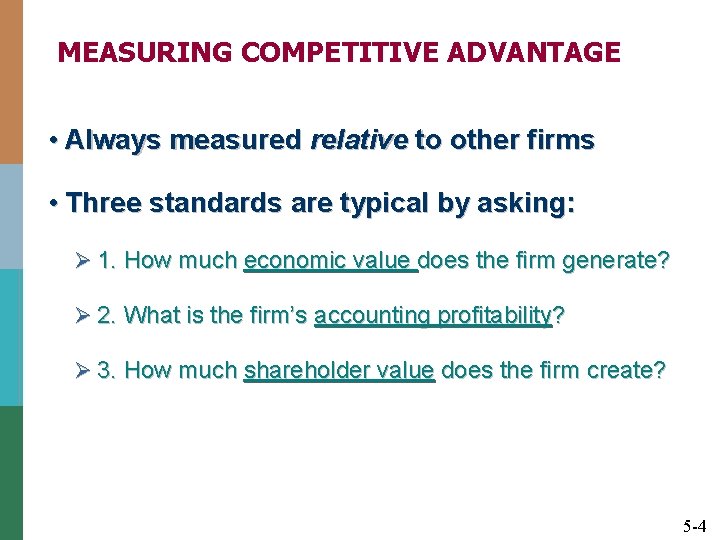 MEASURING COMPETITIVE ADVANTAGE

• Always measured relative to other firms

• Three standards are typical by asking:

➢ 1. How much economic value does the firm generate?

➢ 2. What is the firm's accounting profitability?

➢ 3. How much shareholder value does the firm create?

5-4